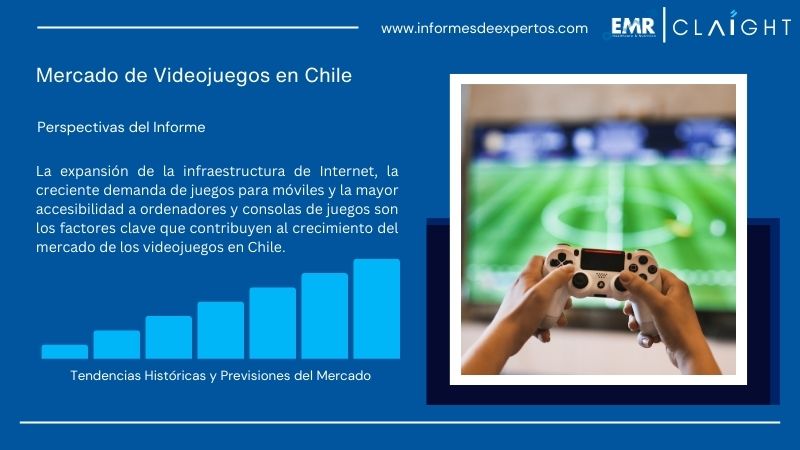 www.informesdeexpertos.com

EMR | CLAIGHT

Mercado de Videojuegos en Chile

Perspectivas del Informe

La expansión de la infraestructura de Internet, la creciente demanda de juegos para móviles y la mayor accesibilidad a ordenadores y consolas de juegos son los factores clave que contribuyen al crecimiento del mercado de los videojuegos en Chile.

Tendencias Históricas y Previsiones del Mercado